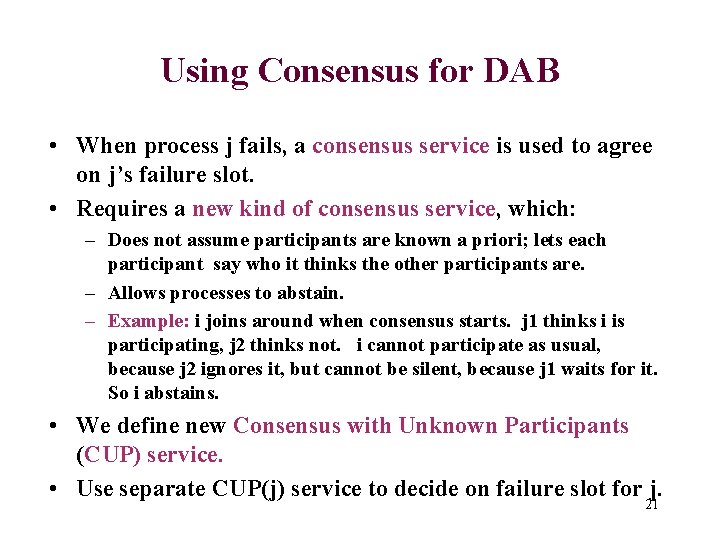 Using Consensus for DAB

• When process j fails, a consensus service is used to agree on j's failure slot.

• Requires a new kind of consensus service, which:

– Does not assume participants are known a priori; lets each participant say who it thinks the other participants are.

– Allows processes to abstain.

– Example: i joins around when consensus starts. j1 thinks i is participating, j2 thinks not. i cannot participate as usual, because j2 ignores it, but cannot be silent, because j1 waits for it. So i abstains.

• We define new Consensus with Unknown Participants (CUP) service.

• Use separate CUP(j) service to decide on failure slot for j.

21